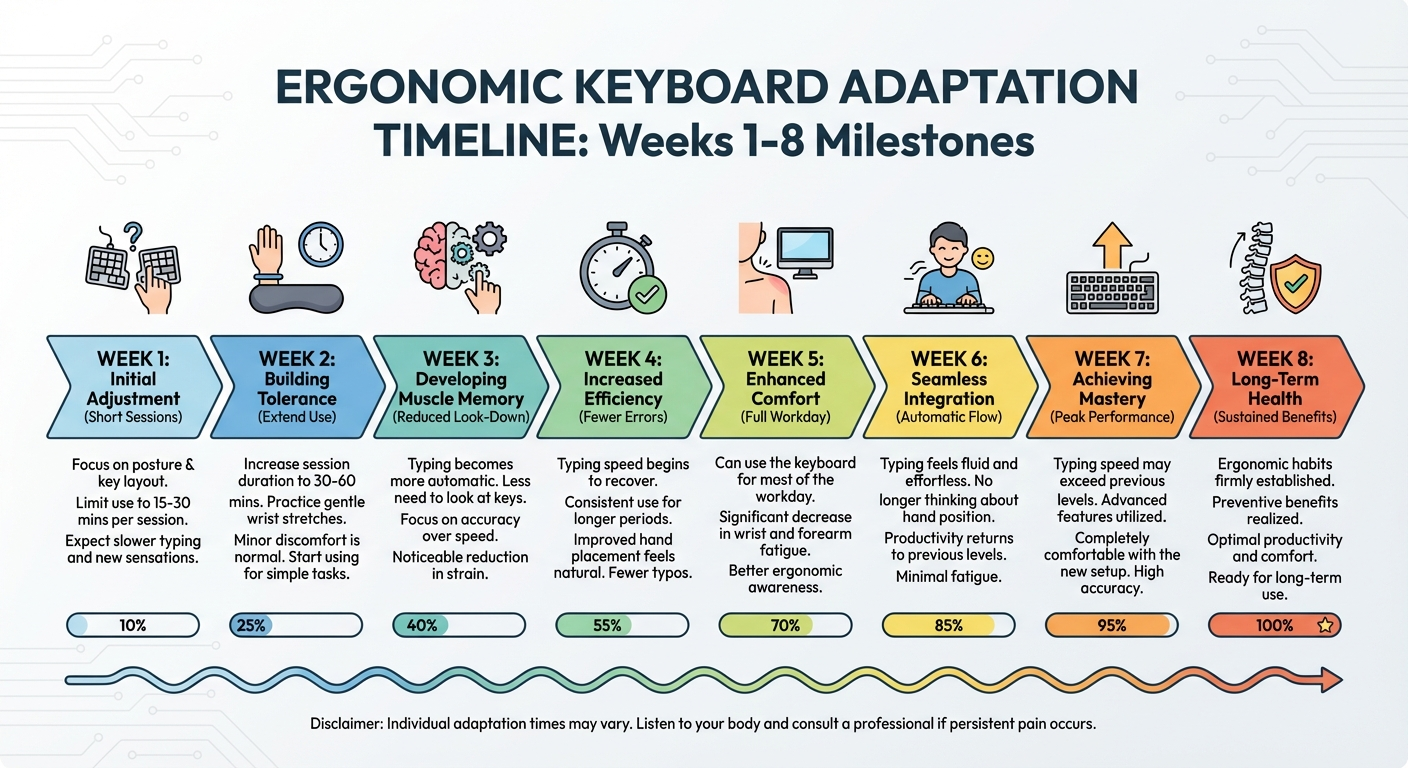 ERGONOMIC KEYBOARD ADAPTATION TIMELINE: Weeks 1-8 Milestones

WEEK 1: Initial Adjustment
(Short Sessions)

Focus on posture & key layout.
Limit use to 15-30 mins per session.
Expect slower typing and new sensations.

10%

WEEK 2: Building Tolerance
(Extend Use)

Increase session duration to 30-60 mins. Practice gentle wrist stretches.
Minor discomfort is normal. Start using for simple tasks.

25%

WEEK 3: Developing Muscle Memory
(Reduced Look-Down)

Typing becomes more automatic. Less need to look at keys.
Focus on accuracy over speed.
Noticeable reduction in strain.

40%

WEEK 4: Increased Efficiency
(Fewer Errors)

Typing speed begins to recover.
Consistent use for longer periods.
Improved hand placement feels natural. Fewer typos.

55%

WEEK 5: Enhanced Comfort
(Full Workday)

Can use the keyboard for most of the workday.
Significant decrease in wrist and forearm fatigue.
Better ergonomic awareness.

70%

WEEK 6: Seamless Integration
(Automatic Flow)

Typing feels fluid and effortless. No longer thinking about hand position.
Productivity returns to previous levels.
Minimal fatigue.

85%

WEEK 7: Achieving Mastery
(Peak Performance)

Typing speed may exceed previous levels. Advanced features utilized.
Completely comfortable with the new setup. High accuracy.

95%

WEEK 8: Long-Term Health
(Sustained Benefits)

Ergonomic habits firmly established.
Preventive benefits realized.
Optimal productivity and comfort.
Ready for long-term use.

100%

Disclaimer: Individual adaptation times may vary. Listen to your body and consult a professional if persistent pain occurs.